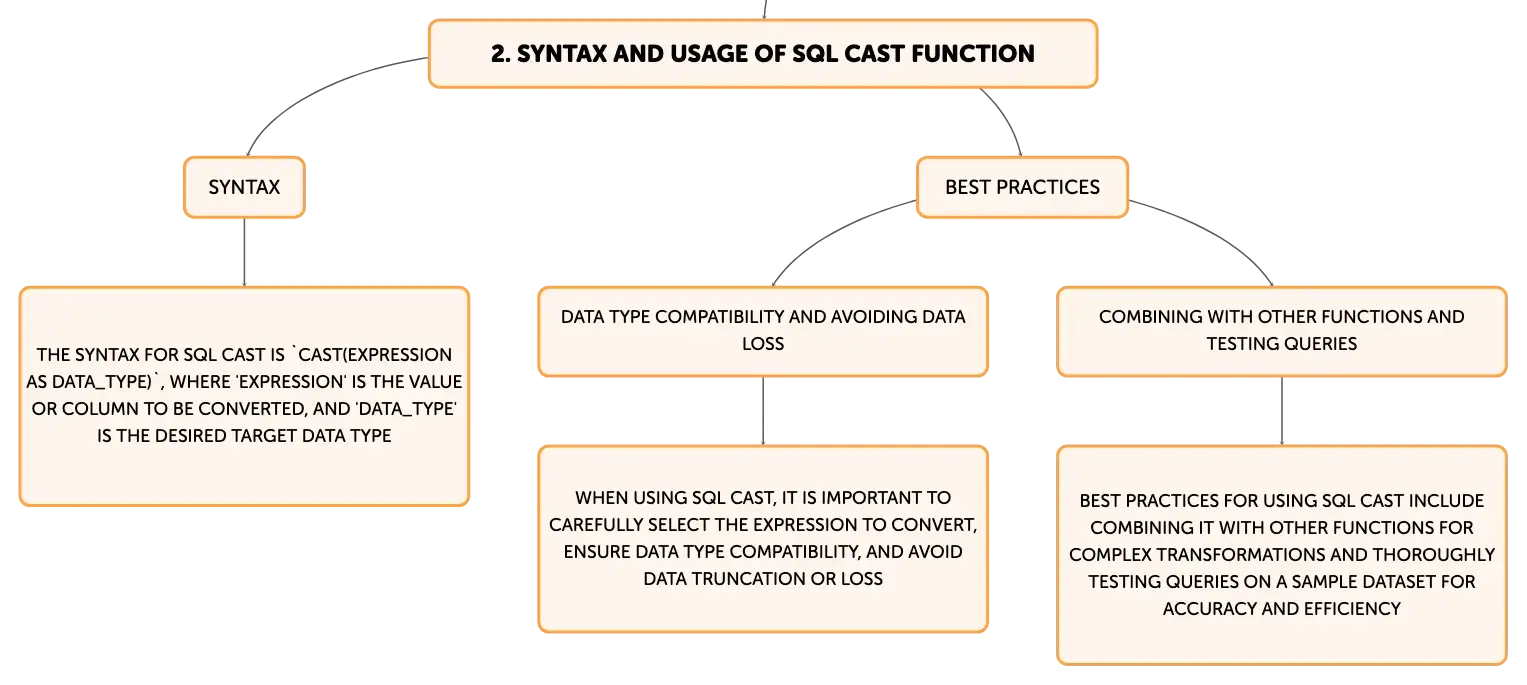 2. SYNTAX AND USAGE OF SQL CAST FUNCTION

SYNTAX

THE SYNTAX FOR SQL CAST IS `CAST(EXPRESSION AS DATA_TYPE)`, WHERE 'EXPRESSION' IS THE VALUE OR COLUMN TO BE CONVERTED, AND 'DATA_TYPE' IS THE DESIRED TARGET DATA TYPE

BEST PRACTICES

DATA TYPE COMPATIBILITY AND AVOIDING DATA LOSS

WHEN USING SQL CAST, IT IS IMPORTANT TO CAREFULLY SELECT THE EXPRESSION TO CONVERT, ENSURE DATA TYPE COMPATIBILITY, AND AVOID DATA TRUNCATION OR LOSS

COMBINING WITH OTHER FUNCTIONS AND TESTING QUERIES

BEST PRACTICES FOR USING SQL CAST INCLUDE COMBINING IT WITH OTHER FUNCTIONS FOR COMPLEX TRANSFORMATIONS AND THOROUGHLY TESTING QUERIES ON A SAMPLE DATASET FOR ACCURACY AND EFFICIENCY